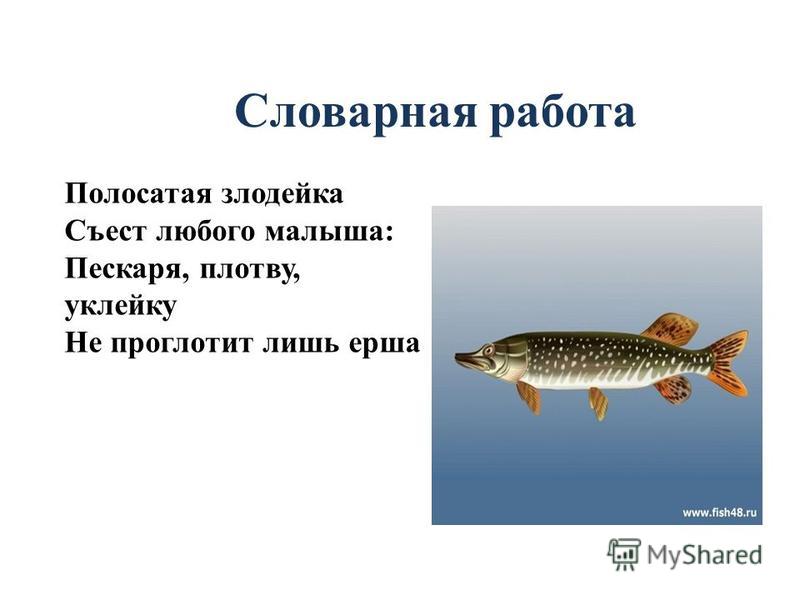 Словарная работа

Полосатая злодейка
Съест любого малыша:
Пескаря, плотву,
уклейку
Не проглотит лишь ерша

www.fish48.ru

MyShared